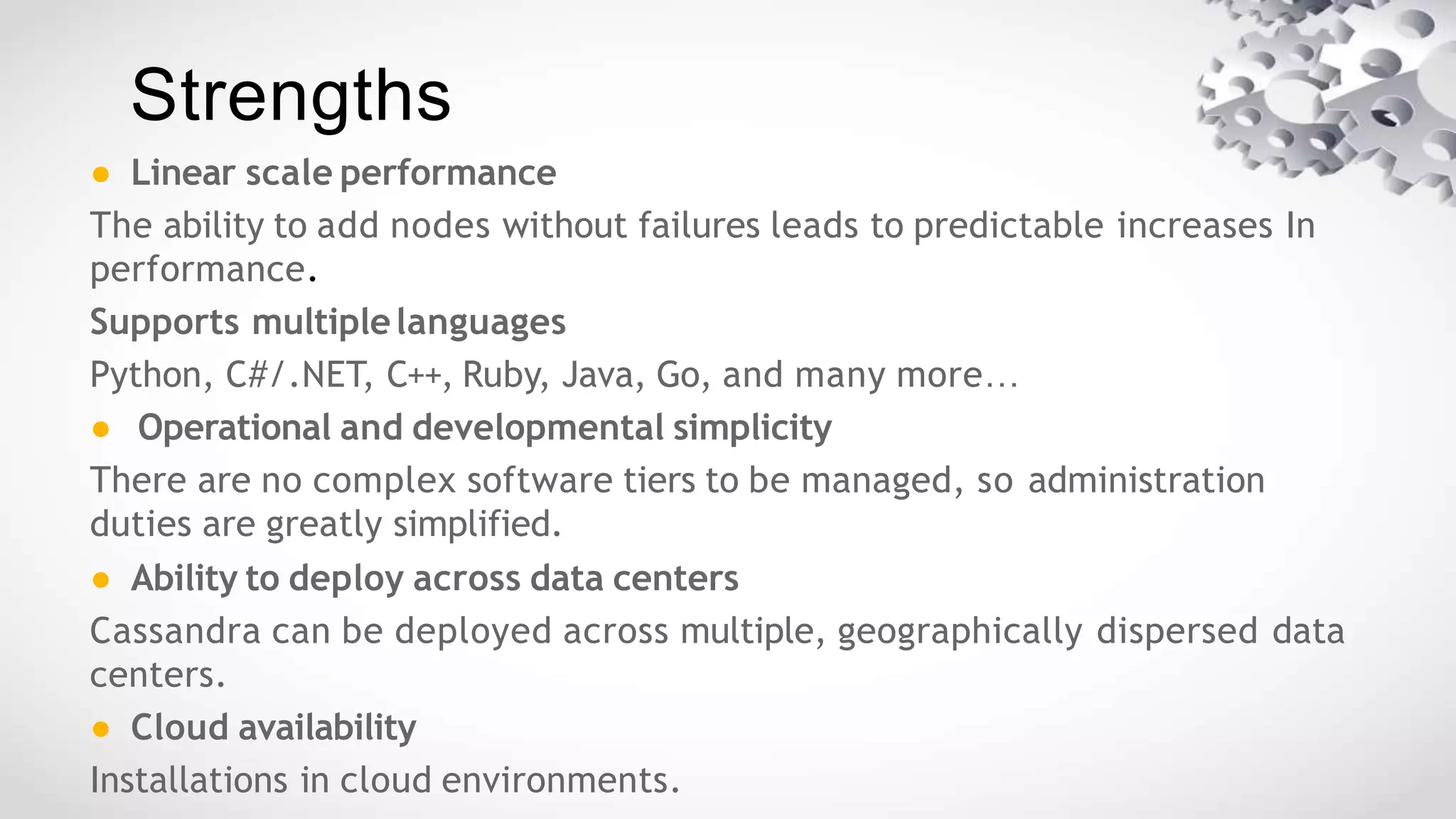 Strengths

● Linear scale performance

The ability to add nodes without failures leads to predictable increases In performance.

Supports multiple languages

Python, C#/.NET, C++, Ruby, Java, Go, and many more…

● Operational and developmental simplicity

There are no complex software tiers to be managed, so administration duties are greatly simplified.

● Ability to deploy across data centers

Cassandra can be deployed across multiple, geographically dispersed data centers.

● Cloud availability

Installations in cloud environments.